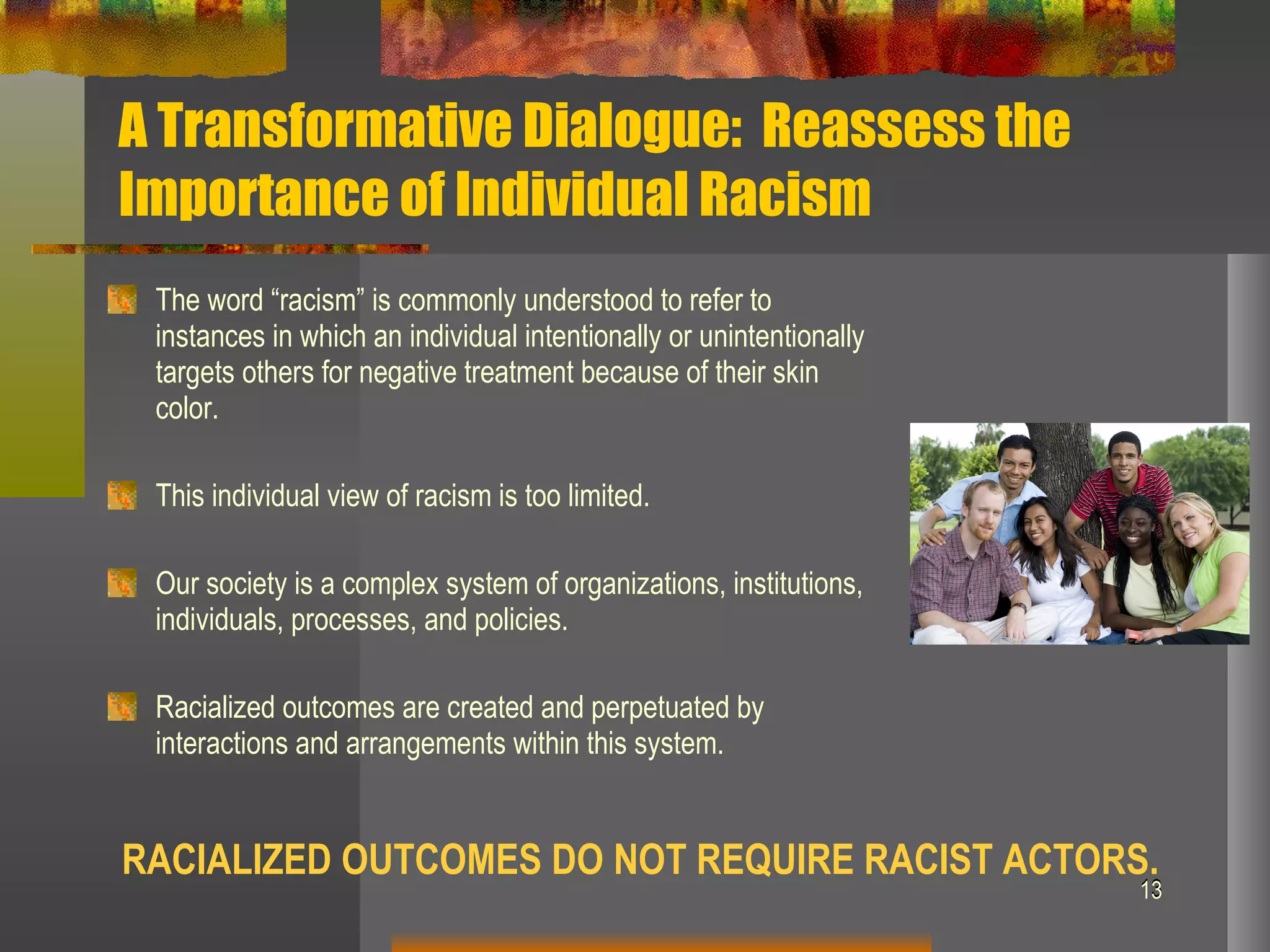 A Transformative Dialogue: Reassess the Importance of Individual Racism

The word “racism” is commonly understood to refer to instances in which an individual intentionally or unintentionally targets others for negative treatment because of their skin color.

This individual view of racism is too limited.

Our society is a complex system of organizations, institutions, individuals, processes, and policies.

Racialized outcomes are created and perpetuated by interactions and arrangements within this system.

RACIALIZED OUTCOMES DO NOT REQUIRE RACIST ACTORS.

13